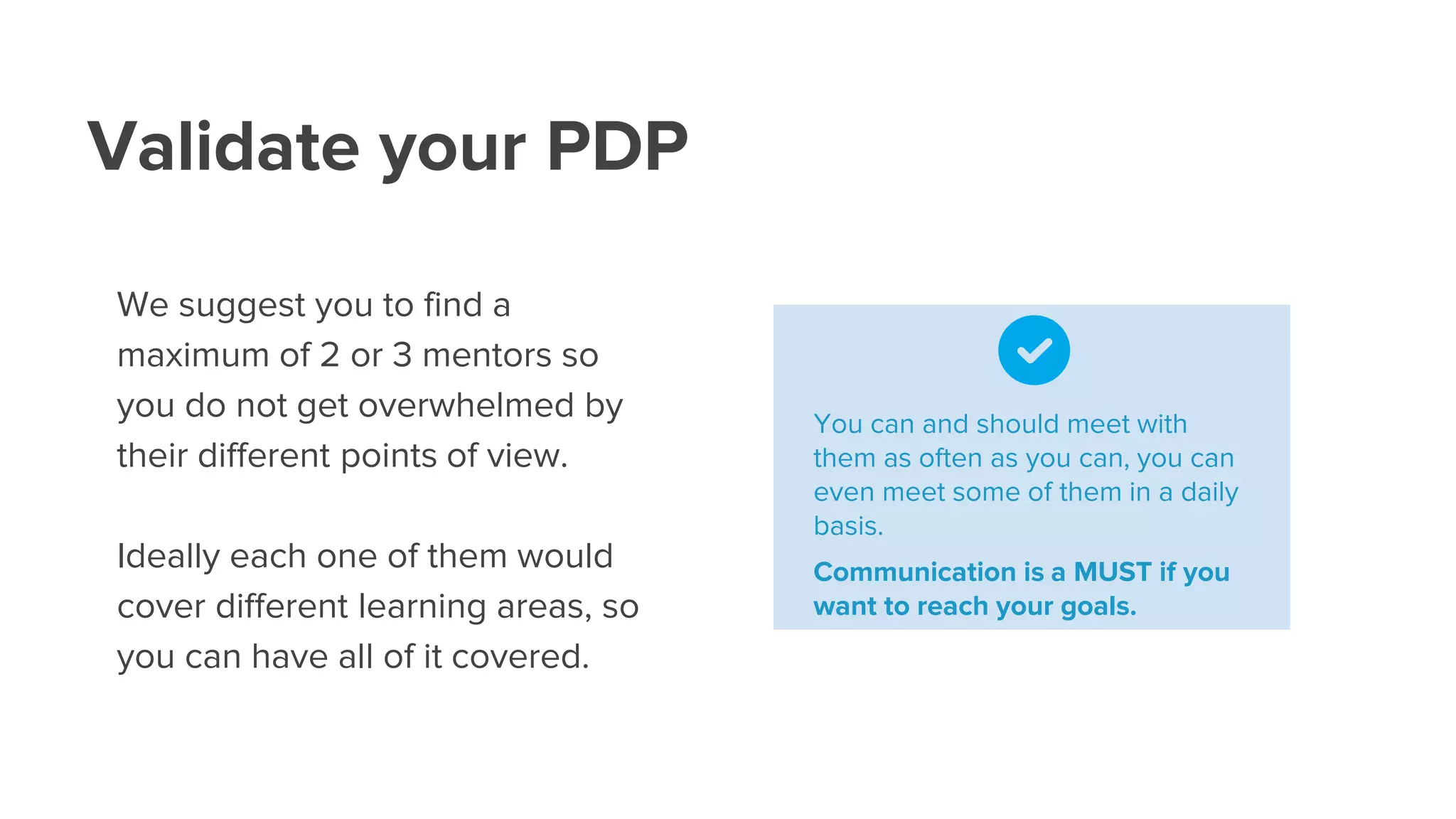 Validate your PDP

We suggest you to find a maximum of 2 or 3 mentors so you do not get overwhelmed by their different points of view.

Ideally each one of them would cover different learning areas, so you can have all of it covered.

You can and should meet with them as often as you can, you can even meet some of them in a daily basis.

Communication is a MUST if you want to reach your goals.